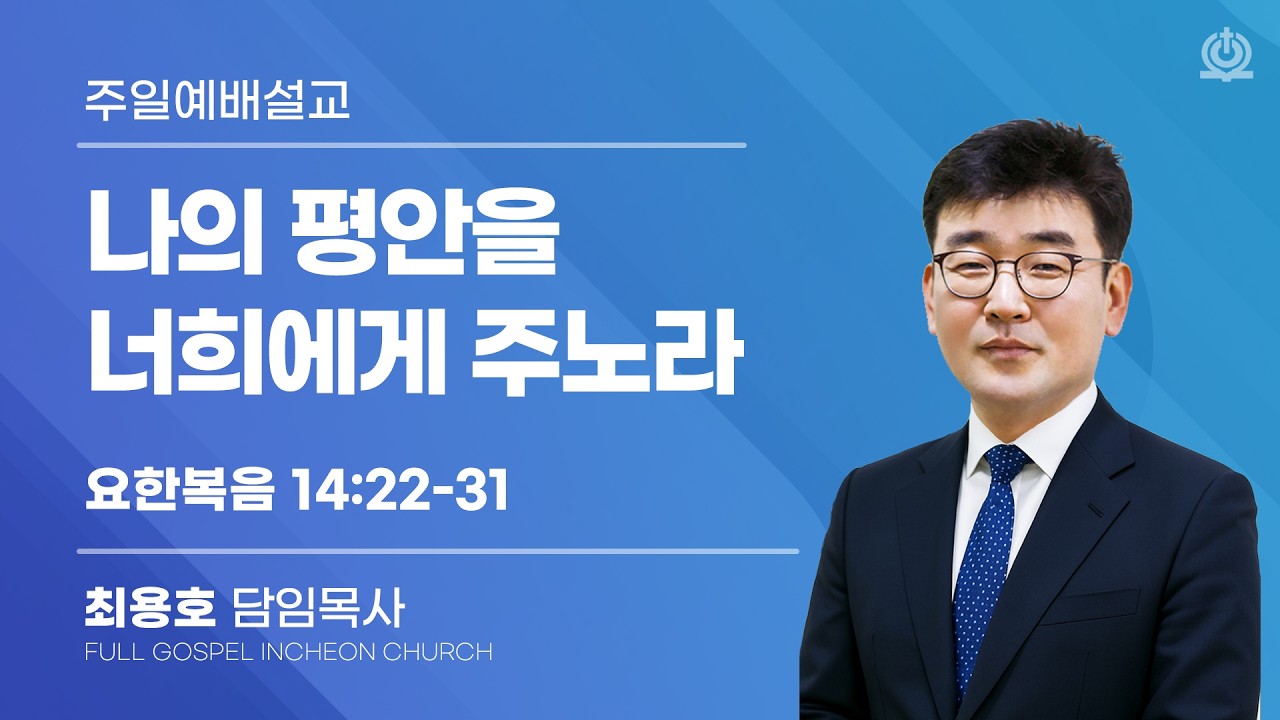 주일예배설교

나의 평안을 너희에게 주노라

요한복음 14:22-31

최용호 담임목사
FULL GOSPEL INCHEON CHURCH